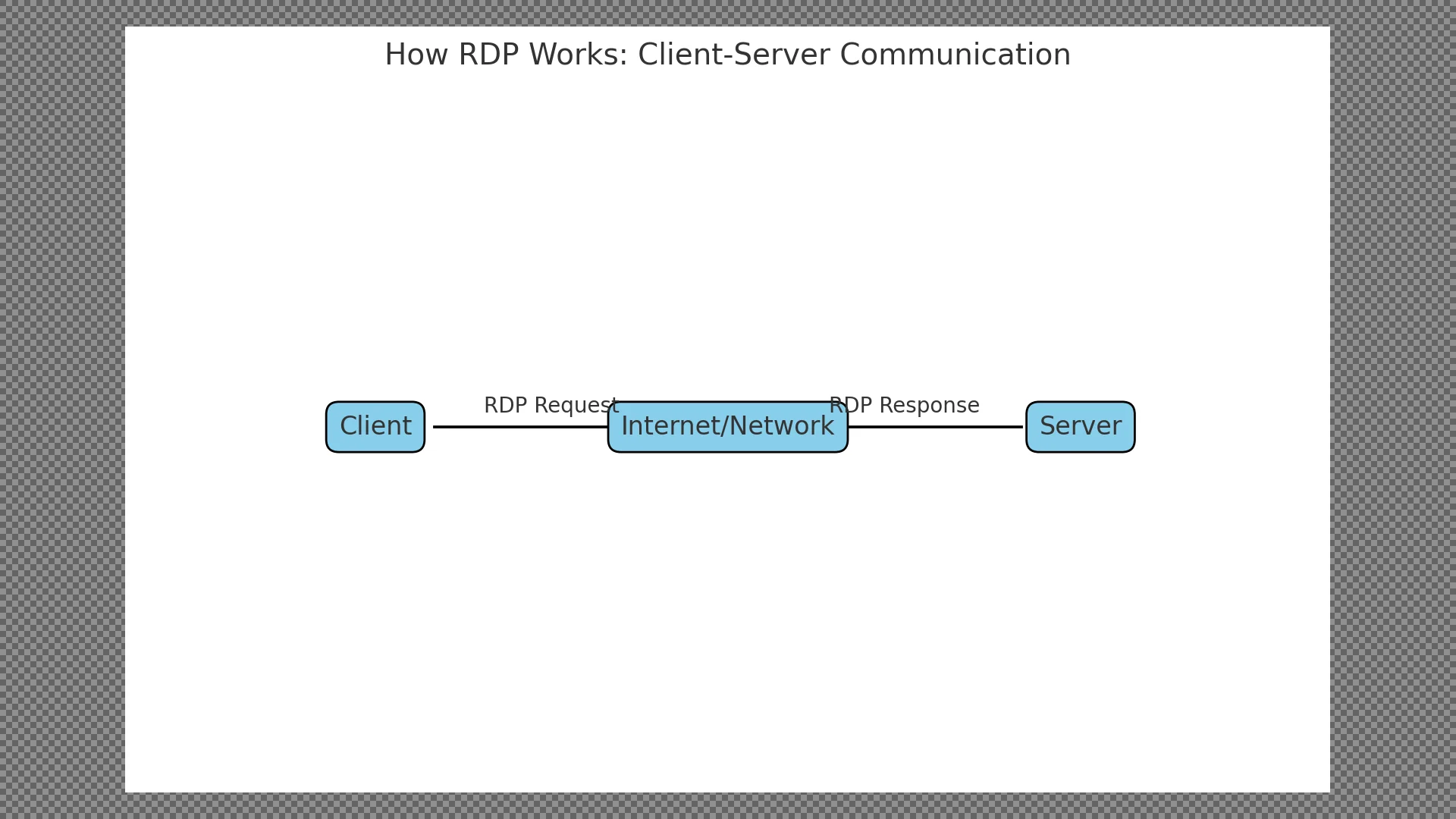 How RDP Works: Client-Server Communication

Client

RDP Request

Internet/Network

RDP Response

Server